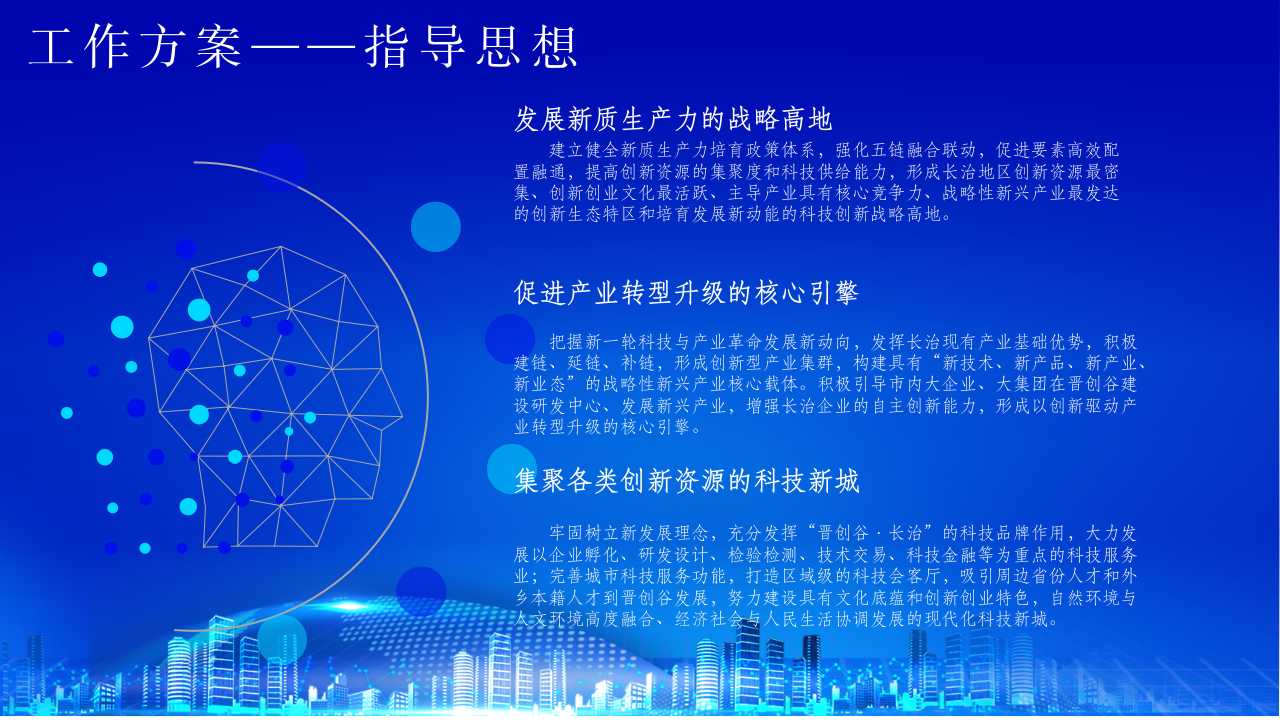 工作方案——指导思想

发展新质生产力的战略高地

建立健全新质生产力培育政策体系，强化五链融合联动，促进要素高效配置融通，提高创新资源的集聚度和科技供给能力，形成长治地区创新资源最密集、创新创业文化最活跃、主导产业具有核心竞争力、战略性新兴产业最发达的创新生态特区和培育发展新动能的科技创新战略高地。

促进产业转型升级的核心引擎

把握新一轮科技与产业革命发展新动向，发挥长治现有产业基础优势，积极建链、延链、补链，形成创新型产业集群，构建具有“新技术、新产品、新产业、新业态”的战略性新兴产业核心载体。积极引导市内大企业、大集团在晋创谷建设研发中心、发展新兴产业，增强长治企业的自主创新能力，形成以创新驱动产业转型升级的核心引擎。

集聚各类创新资源的科技新城

牢固树立新发展理念，充分发挥“晋创谷·长治”的科技品牌作用，大力发展以企业孵化、研发设计、检验检测、技术交易、科技金融等为重点的科技服务业；完善城市科技服务功能，打造区域级的科技会客厅，吸引周边省份人才和外乡本籍人才到晋创谷发展，努力建设具有文化底蕴和创新创业特色，自然环境与人文环境高度融合、经济社会与人民生活协调发展的现代化科技新城。